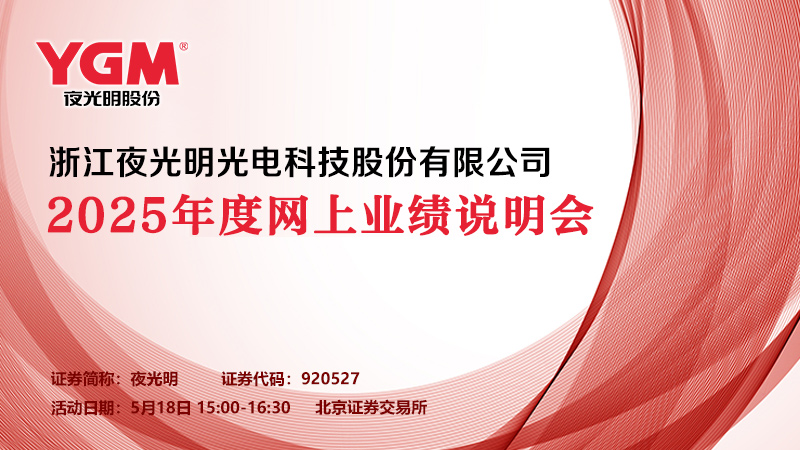 YGM®
夜光明股份

浙江夜光明光电科技股份有限公司
2025年度网上业绩说明会

证券简称：夜光明 证券代码：920527
活动日期：5月18日 15:00-16:30 北京证券交易所